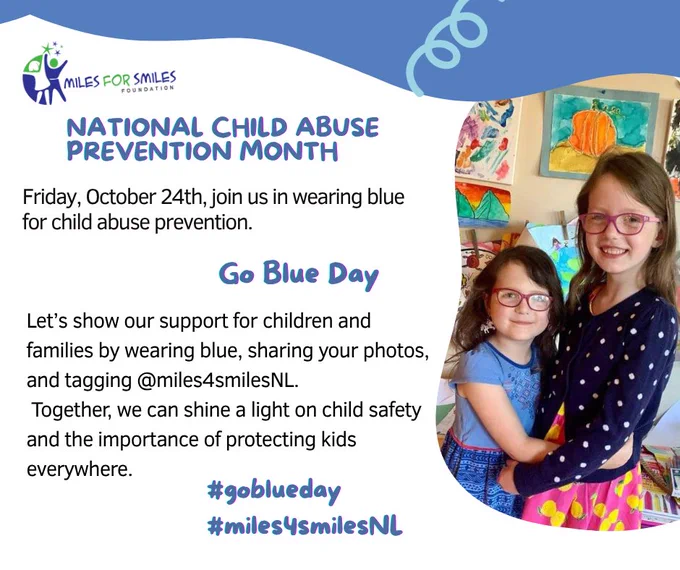 MILES FOR SMILES FOUNDATION

NATIONAL CHILD ABUSE PREVENTION MONTH

Friday, October 24th, join us in wearing blue for child abuse prevention.

Go Blue Day

Let's show our support for children and families by wearing blue, sharing your photos, and tagging @miles4smilesNL.
Together, we can shine a light on child safety and the importance of protecting kids everywhere.

#goblueday
#miles4smilesNL